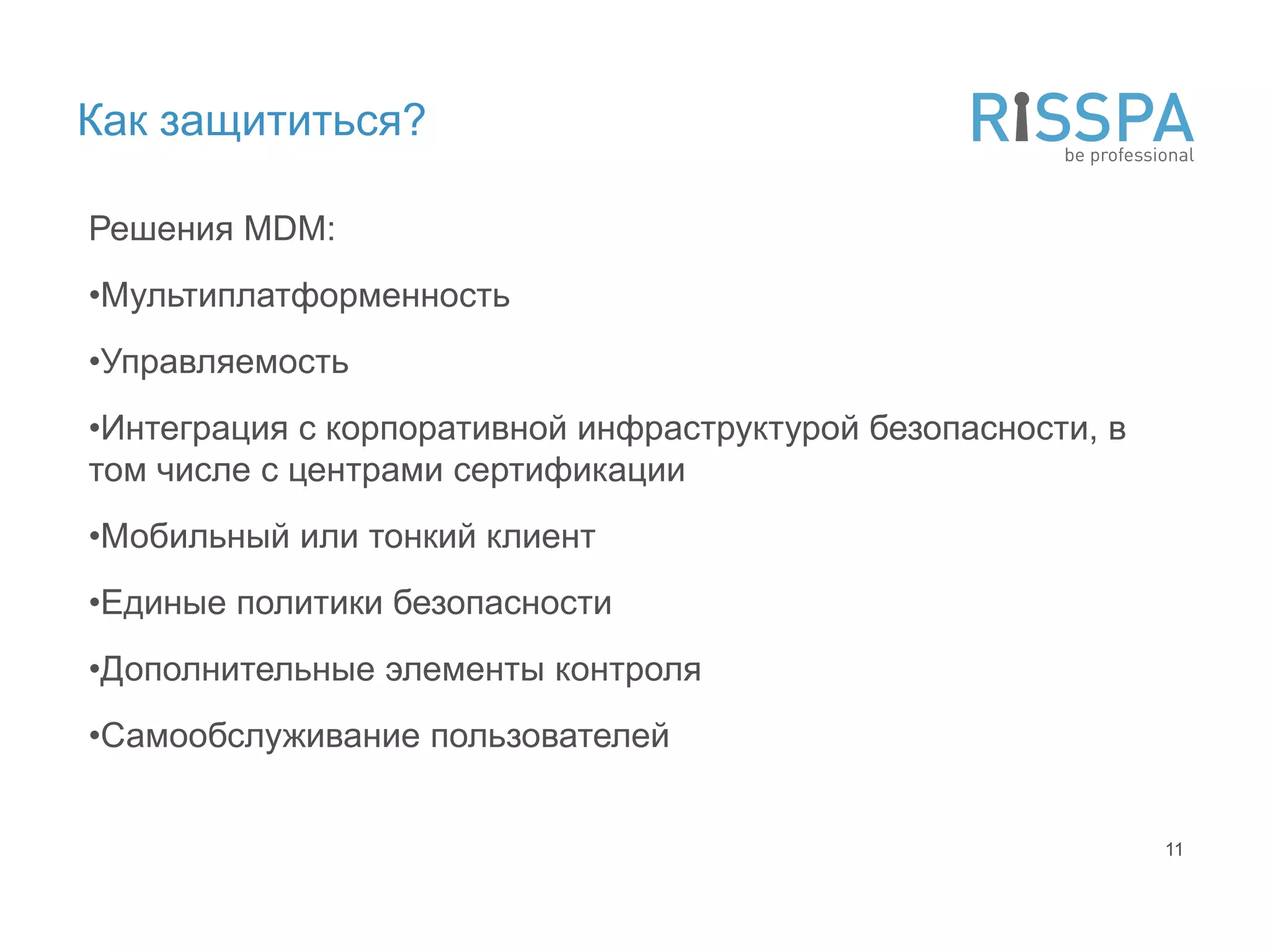 Как защититься?

RISSPA
be professional

Решения MDM:

•Мультиплатформенность

•Управляемость

•Интеграция с корпоративной инфраструктурой безопасности, в том числе с центрами сертификации

•Мобильный или тонкий клиент

•Единые политики безопасности

•Дополнительные элементы контроля

•Самообслуживание пользователей

11